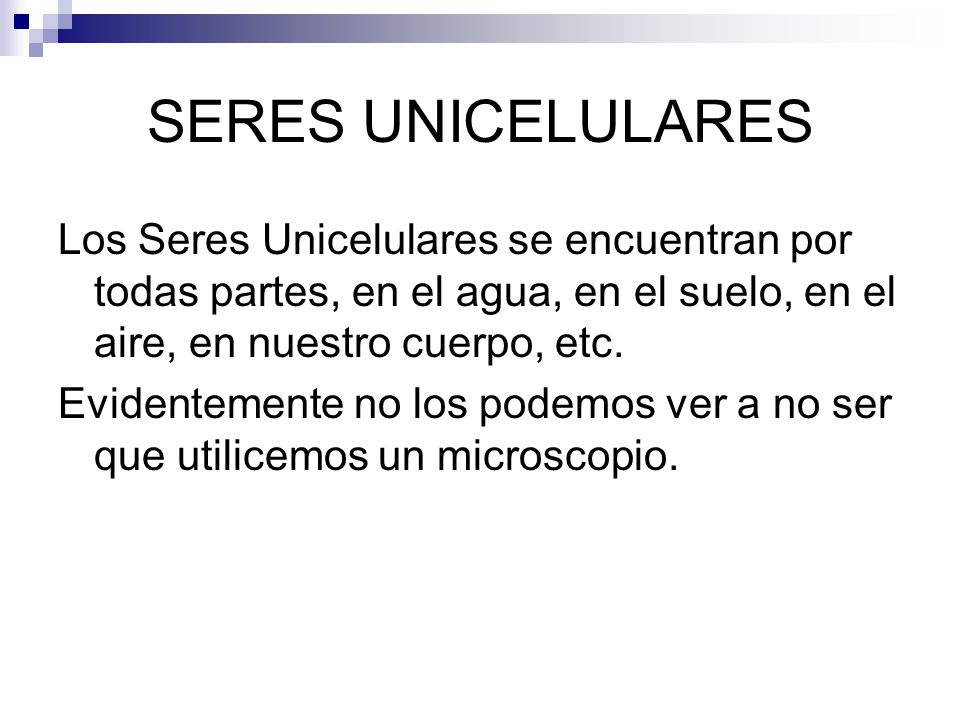 SERES UNICELULARES

Los Seres Unicelulares se encuentran por todas partes, en el agua, en el suelo, en el aire, en nuestro cuerpo, etc.

Evidentemente no los podemos ver a no ser que utilicemos un microscopio.